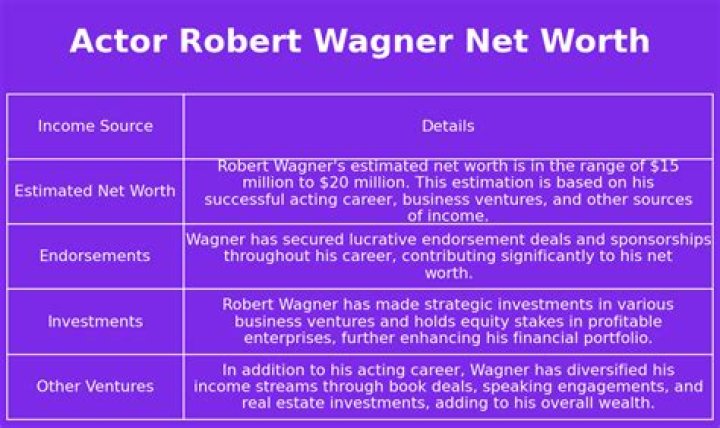 Actor Robert Wagner Net Worth

| Income Source | Details |
|---|---|
| Estimated Net Worth | Robert Wagner's estimated net worth is in the range of \$15 million to \$20 million. This estimation is based on his successful acting career, business ventures, and other sources of income. |
| Endorsements | Wagner has secured lucrative endorsement deals and sponsorships throughout his career, contributing significantly to his net worth. |
| Investments | Robert Wagner has made strategic investments in various business ventures and holds equity stakes in profitable enterprises, further enhancing his financial portfolio. |
| Other Ventures | In addition to his acting career, Wagner has diversified his income streams through book deals, speaking engagements, and real estate investments, adding to his overall wealth. |